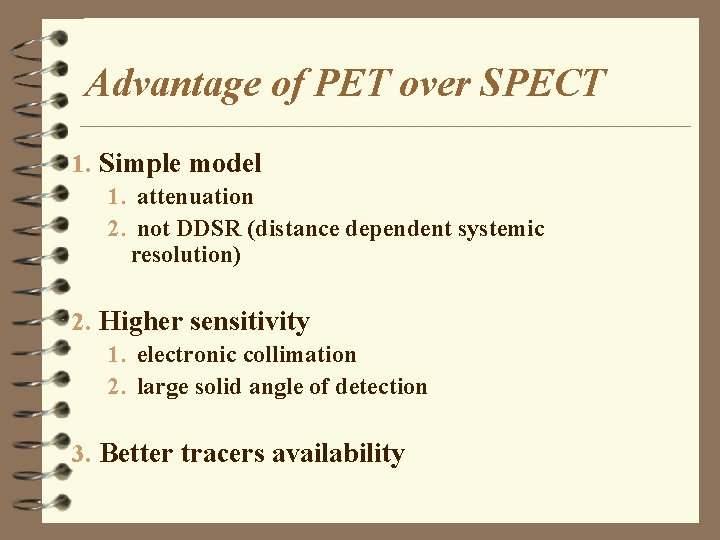 Advantage of PET over SPECT

1. Simple model
 1. attenuation
 2. not DDSR (distance dependent systemic resolution)

2. Higher sensitivity
 1. electronic collimation
 2. large solid angle of detection

3. Better tracers availability